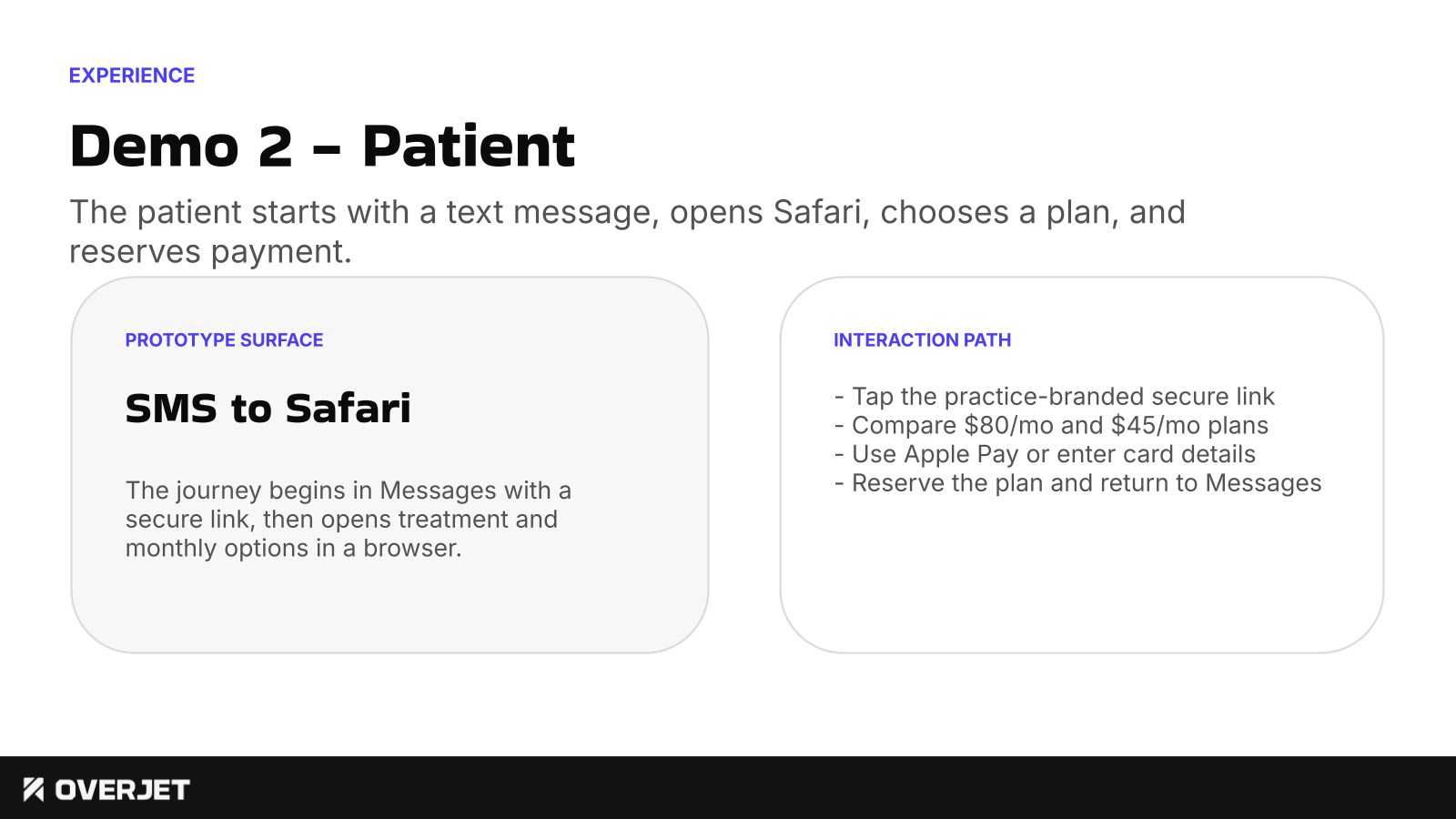 EXPERIENCE

Demo 2 – Patient

The patient starts with a text message, opens Safari, chooses a plan, and reserves payment.

PROTOTYPE SURFACE

SMS to Safari

The journey begins in Messages with a secure link, then opens treatment and monthly options in a browser.

INTERACTION PATH

- Tap the practice-branded secure link
- Compare \$80/mo and \$45/mo plans
- Use Apple Pay or enter card details
- Reserve the plan and return to Messages

OVERJET